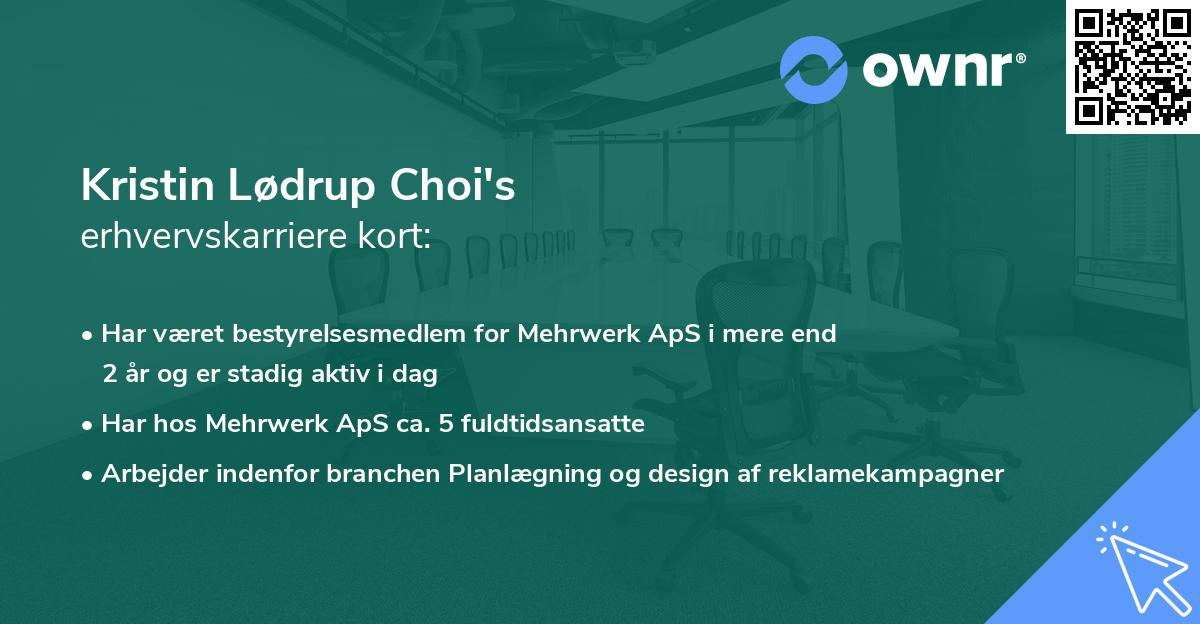 ownr®

Kristin Lødrup Choi's
erhvervskarriere kort:

• Har været bestyrelsesmedlem for Mehrwerk ApS i mere end 2 år og er stadig aktiv i dag
• Har hos Mehrwerk ApS ca. 5 fuldtidsansatte
• Arbejder indenfor branchen Planlægning og design af reklamekampagner